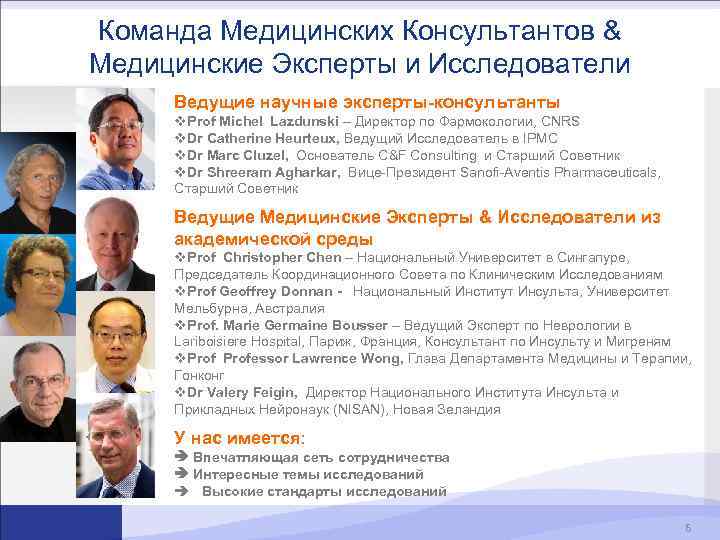 Команда Медицинских Консультантов & Медицинские Эксперты и Исследователи

Ведущие научные эксперты-консультанты
❖Prof Michel Lazdunski – Директор по Фармокологии, CNRS
❖Dr Catherine Heurteux, Ведущий Исследователь в IPMC
❖Dr Marc Cluzel, Основатель C&F Consulting и Старший Советник
❖Dr Shreeram Agharkar, Вице-Президент Sanofi-Aventis Pharmaceuticals, Старший Советник

Ведущие Медицинские Эксперты & Исследователи из академической среды
❖Prof Christopher Chen – Национальный Университет в Сингапуре, Председатель Координационного Совета по Клиническим Исследованиям
❖Prof Geoffrey Donnan - Национальный Институт Инсульта, Университет Мельбурна, Австралия
❖Prof. Marie Germaine Bousser – Ведущий Эксперт по Неврологии в Lariboisiere Hospital, Париж, Франция, Консультант по Инсульту и Мигреням
❖Prof Professor Lawrence Wong, Глава Департамента Медицины и Терапии, Гонконг
❖Dr Valery Feigin, Директор Национального Института Инсульта и Прикладных Нейронаук (NISAN), Новая Зеландия

У нас имеется:
➔ Впечатляющая сеть сотрудничества
➔ Интересные темы исследований
➔ Высокие стандарты исследований

6